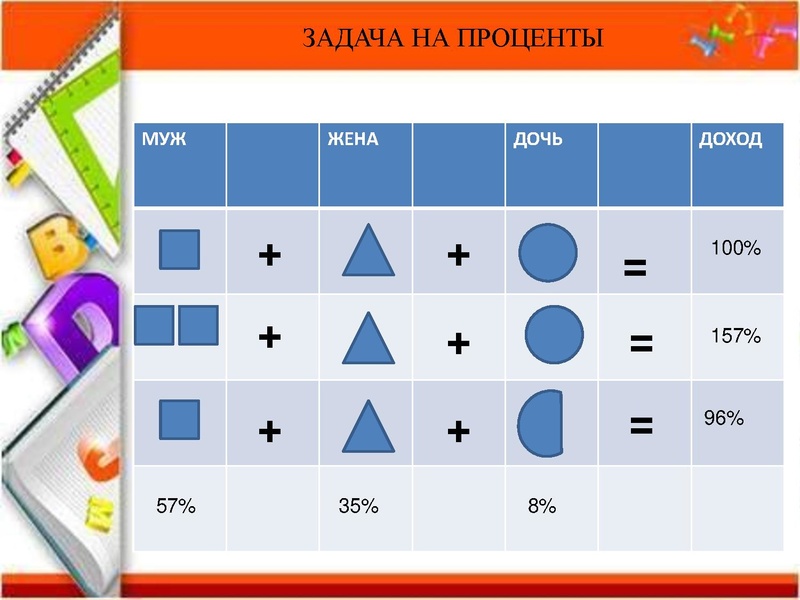 ЗАДАЧА НА ПРОЦЕНТЫ

| МУЖ | | ЖЕНА | | ДОЧЬ | | ДОХОД |
|---|---|---|---|---|---|---|
| | + | | + | | = | 100% |
| | + | | + | | = | 157% |
| | + | | + | | = | 96% |
| 57% | | 35% | | 8% | | |